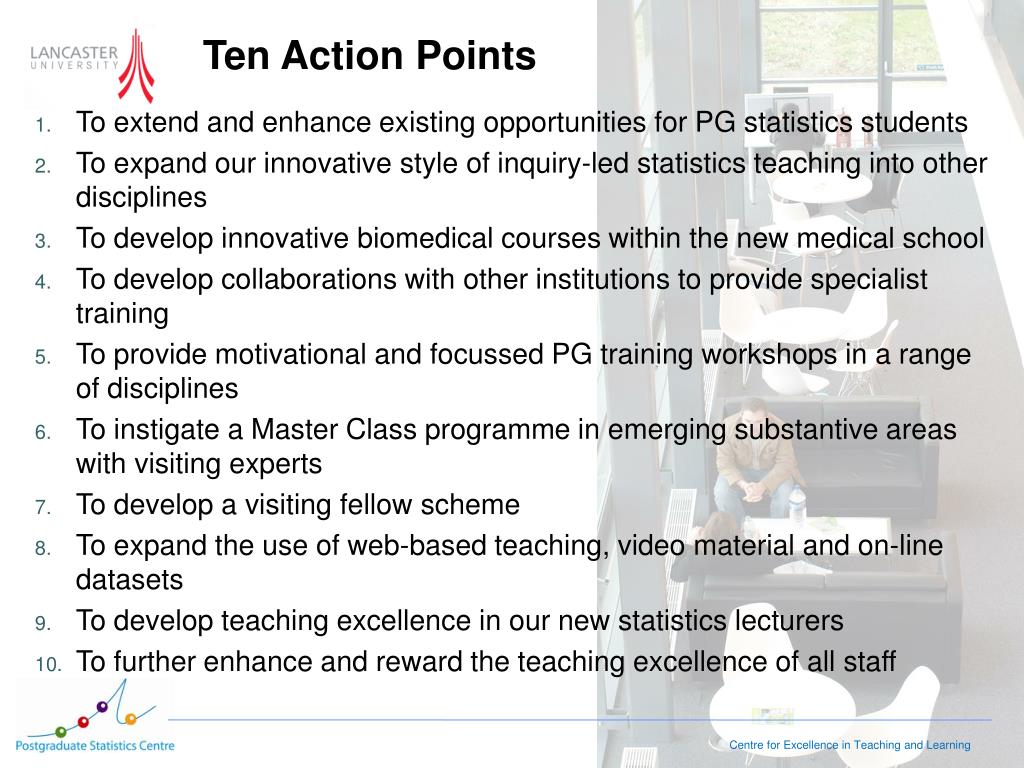 LANCASTER UNIVERSITY

Ten Action Points

1. To extend and enhance existing opportunities for PG statistics students
2. To expand our innovative style of inquiry-led statistics teaching into other disciplines
3. To develop innovative biomedical courses within the new medical school
4. To develop collaborations with other institutions to provide specialist training
5. To provide motivational and focussed PG training workshops in a range of disciplines
6. To instigate a Master Class programme in emerging substantive areas with visiting experts
7. To develop a visiting fellow scheme
8. To expand the use of web-based teaching, video material and on-line datasets
9. To develop teaching excellence in our new statistics lecturers
10. To further enhance and reward the teaching excellence of all staff

Postgraduate Statistics Centre

Centre for Excellence in Teaching and Learning